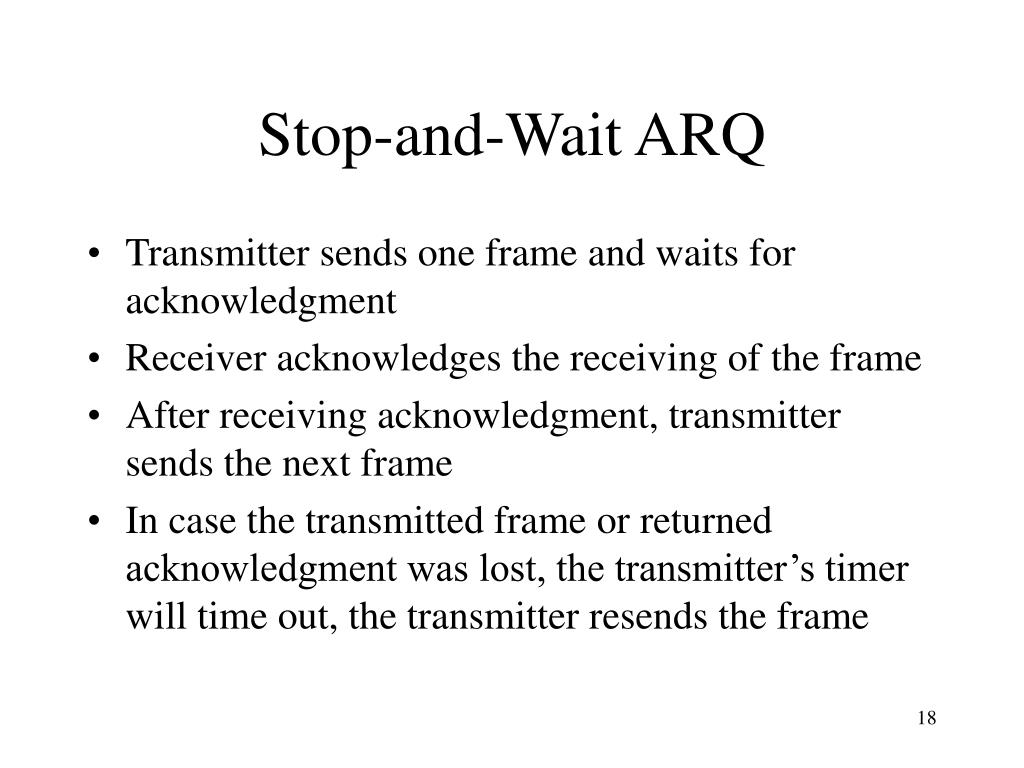 Stop-and-Wait ARQ

• Transmitter sends one frame and waits for acknowledgment
• Receiver acknowledges the receiving of the frame
• After receiving acknowledgment, transmitter sends the next frame
• In case the transmitted frame or returned acknowledgment was lost, the transmitter's timer will time out, the transmitter resends the frame

18